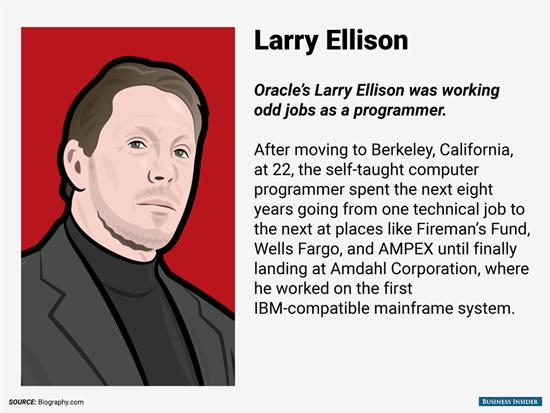 Larry Ellison

Oracle's Larry Ellison was working odd jobs as a programmer.

After moving to Berkeley, California, at 22, the self-taught computer programmer spent the next eight years going from one technical job to the next at places like Fireman's Fund, Wells Fargo, and AMPEX until finally landing at Amdahl Corporation, where he worked on the first IBM-compatible mainframe system.

SOURCE: Biography.com

BUSINESS INSIDER